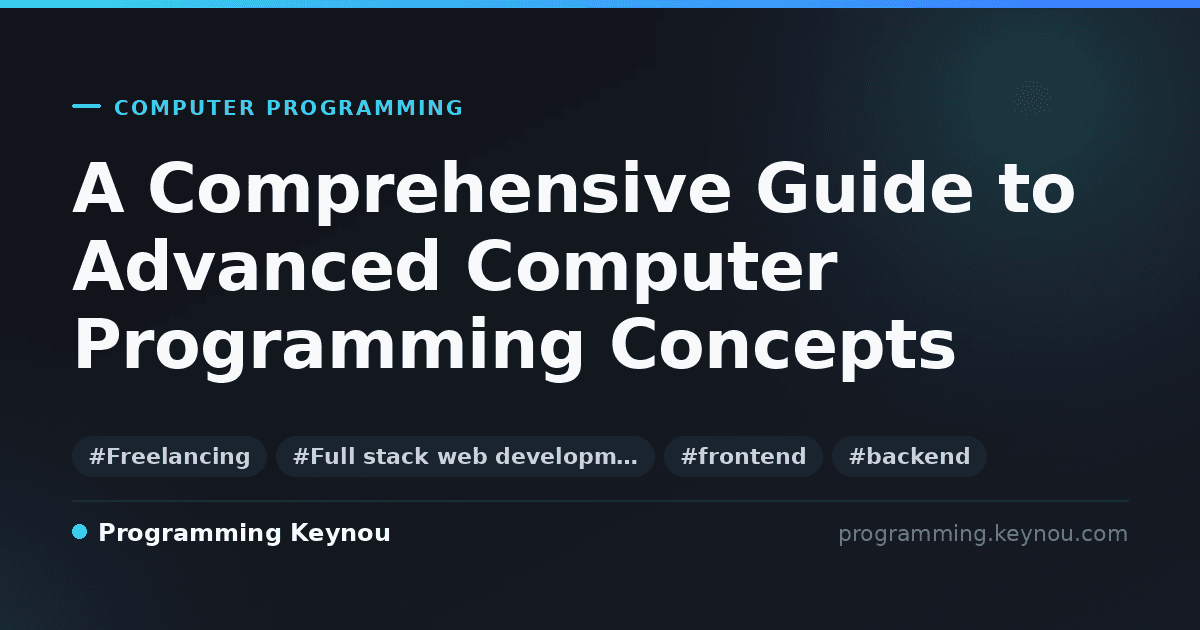 COMPUTER PROGRAMMING

A Comprehensive Guide to Advanced Computer Programming Concepts

#Freelancing #Full stack web developm… #frontend #backend

Programming Keynou

programming.keynou.com